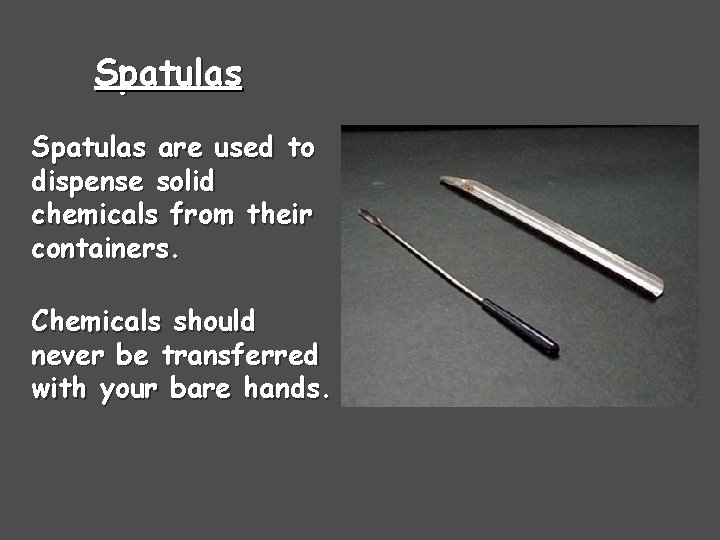 Spatulas

Spatulas are used to dispense solid chemicals from their containers.

Chemicals should never be transferred with your bare hands.